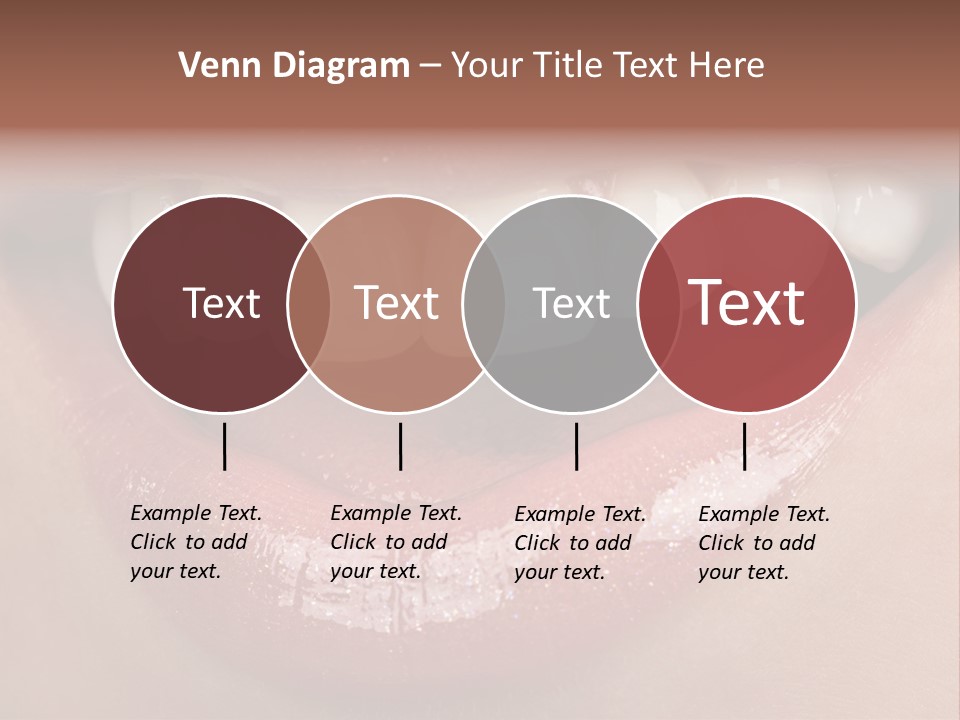 Venn Diagram – Your Title Text Here

Text

Text

Text

Text

Example Text. Click to add your text.

Example Text. Click to add your text.

Example Text. Click to add your text.

Example Text. Click to add your text.